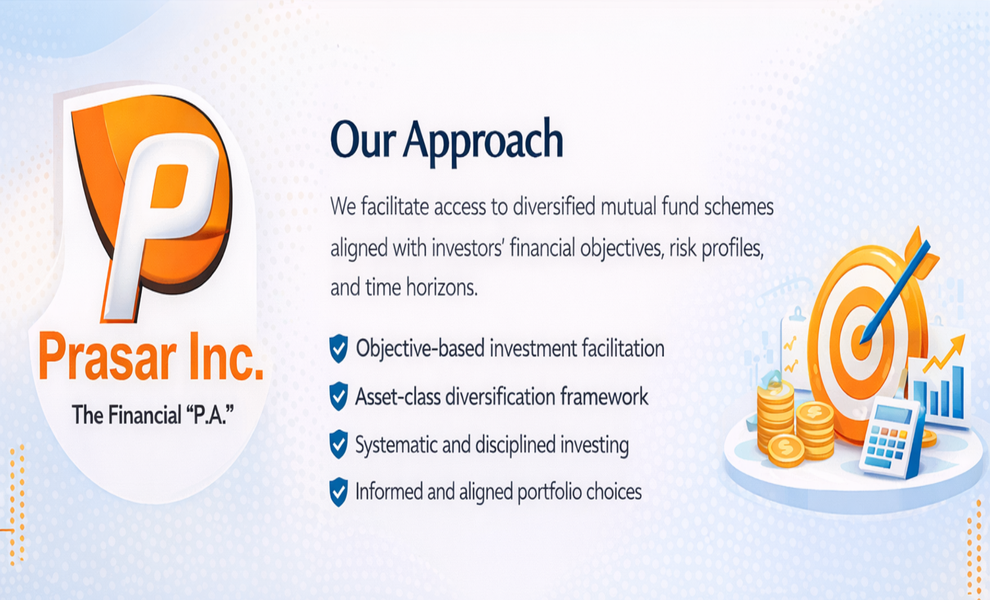 P

Prasar Inc.

The Financial "P.A."

Our Approach

We facilitate access to diversified mutual fund schemes aligned with investors' financial objectives, risk profiles, and time horizons.

Objective-based investment facilitation

Asset-class diversification framework

Systematic and disciplined investing

Informed and aligned portfolio choices